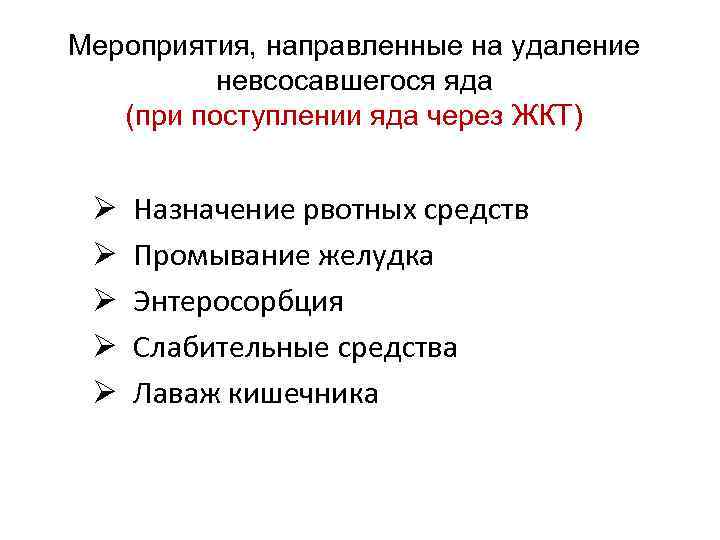 Мероприятия, направленные на удаление невсосавшегося яда
(при поступлении яда через ЖКТ)

➢ Назначение рвотных средств
➢ Промывание желудка
➢ Энтеросорбция
➢ Слабительные средства
➢ Лаваж кишечника